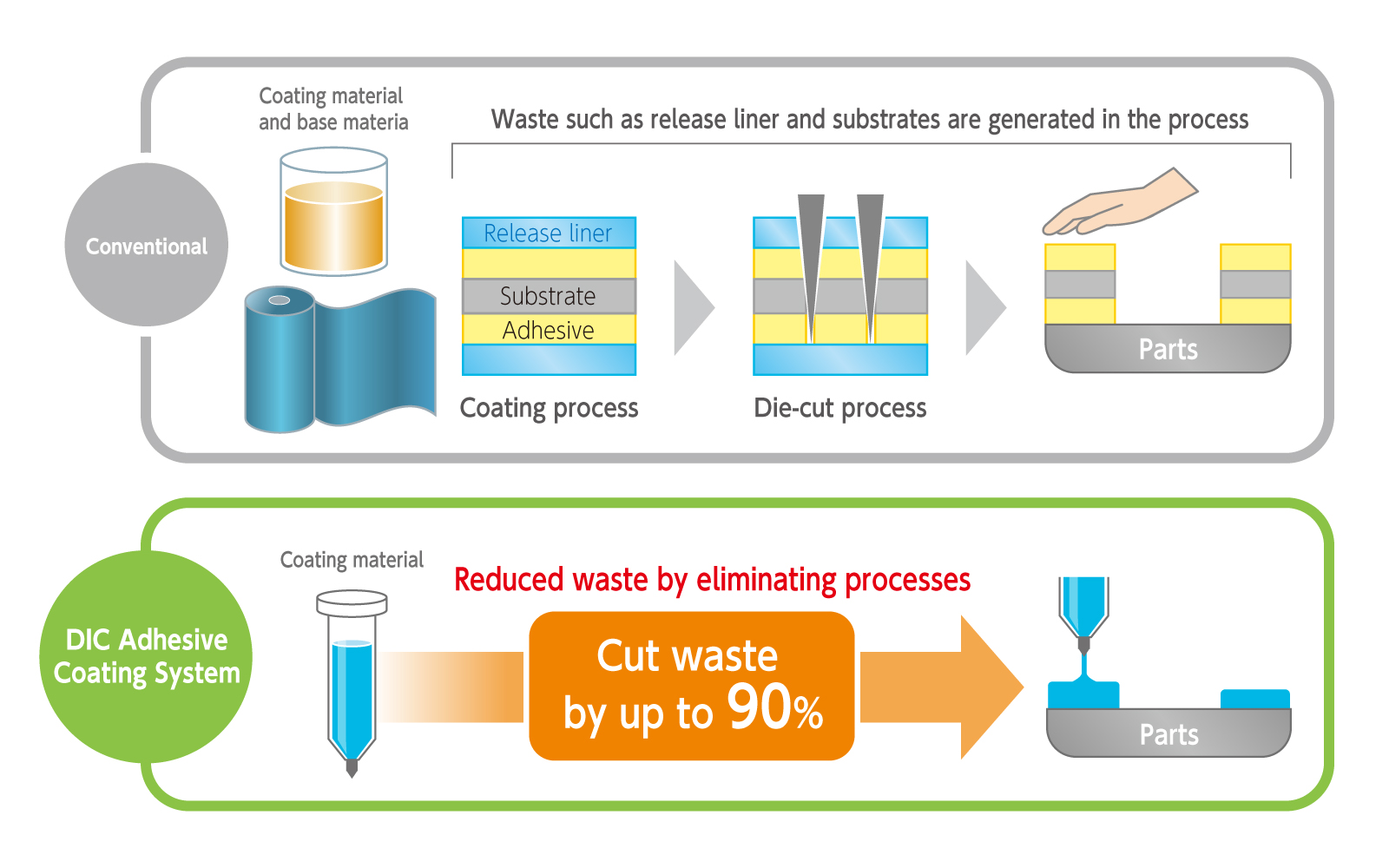 Conventional

Coating material and base materia

Waste such as release liner and substrates are generated in the process

Release liner
Substrate
Adhesive

Coating process

Die-cut process

Parts

DIC Adhesive Coating System

Coating material

Reduced waste by eliminating processes

Cut waste by up to 90%

Parts